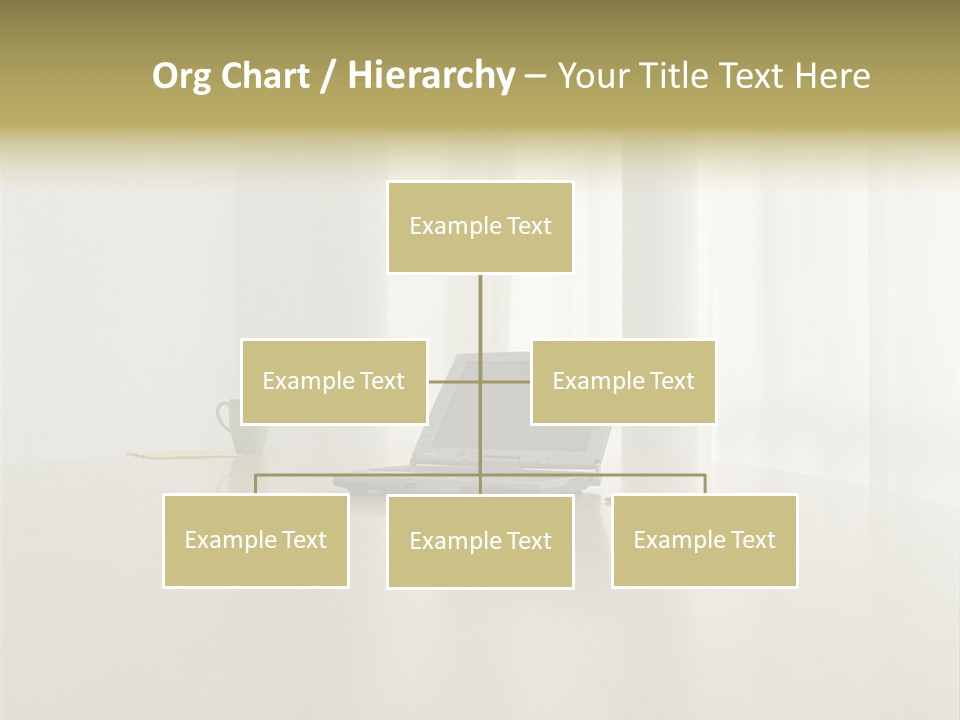 Org Chart / Hierarchy – Your Title Text Here

Example Text

Example Text

Example Text

Example Text

Example Text

Example Text